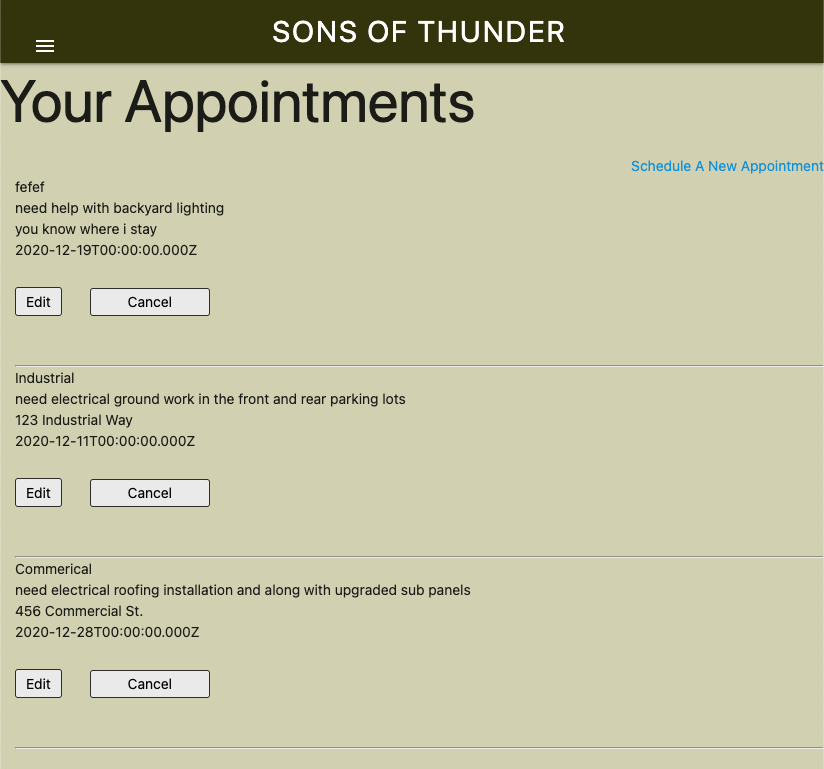 SONS OF THUNDER

Your Appointments

Schedule A New Appointment

fefef
need help with backyard lighting
you know where i stay
2020-12-19T00:00:00.000Z

Edit Cancel

Industrial
need electrical ground work in the front and rear parking lots
123 Industrial Way
2020-12-11T00:00:00.000Z

Edit Cancel

Commerical
need electrical roofing installation and along with upgraded sub panels
456 Commercial St.
2020-12-28T00:00:00.000Z

Edit Cancel